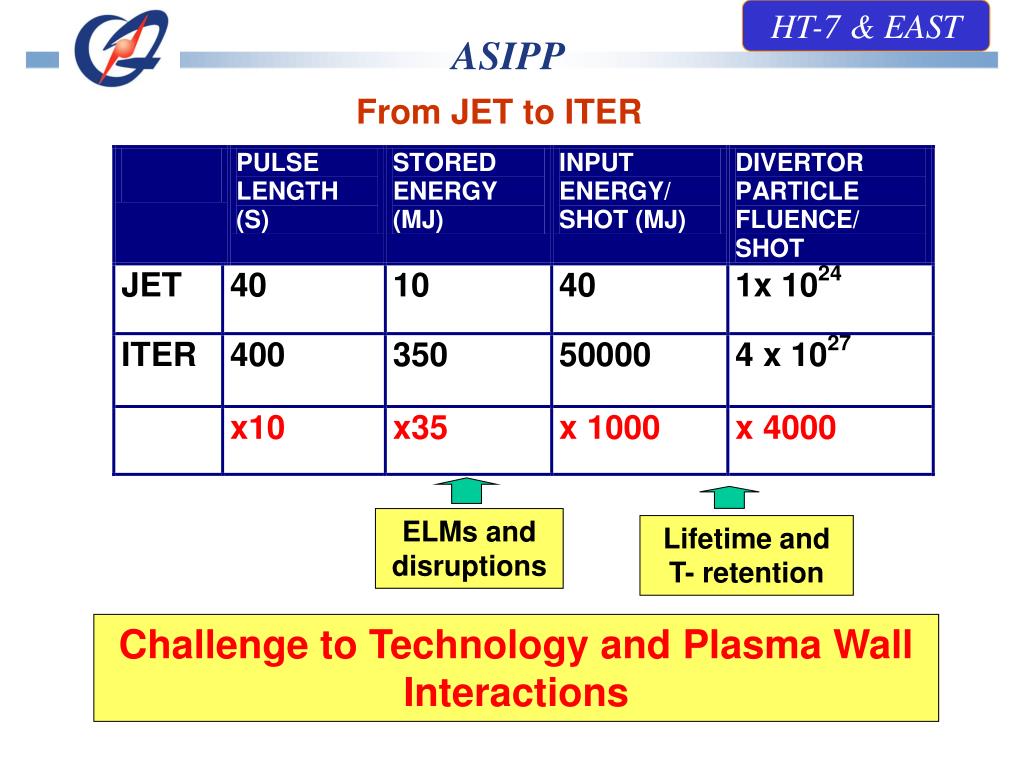 HT-7 & EAST

ASIPP

From JET to ITER

| | PULSE LENGTH (S) | STORED ENERGY (MJ) | INPUT ENERGY/ SHOT (MJ) | DIVERTOR PARTICLE FLUENCE/ SHOT |
|---|---|---|---|---|
| JET | 40 | 10 | 40 | 1x $10^{24}$ |
| ITER | 400 | 350 | 50000 | 4 x $10^{27}$ |
| | x10 | x35 | x 1000 | x 4000 |

ELMs and disruptions

Lifetime and T- retention

Challenge to Technology and Plasma Wall Interactions